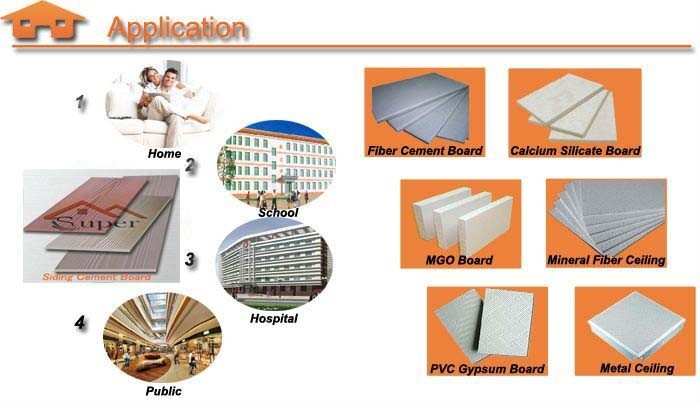 Application

1

Home

2

School

Super

Siding Cement Board

3

Hospital

4

Public

Fiber Cement Board

Calcium Silicate Board

MGO Board

Mineral Fiber Ceiling

PVC Gypsum Board

Metal Ceiling